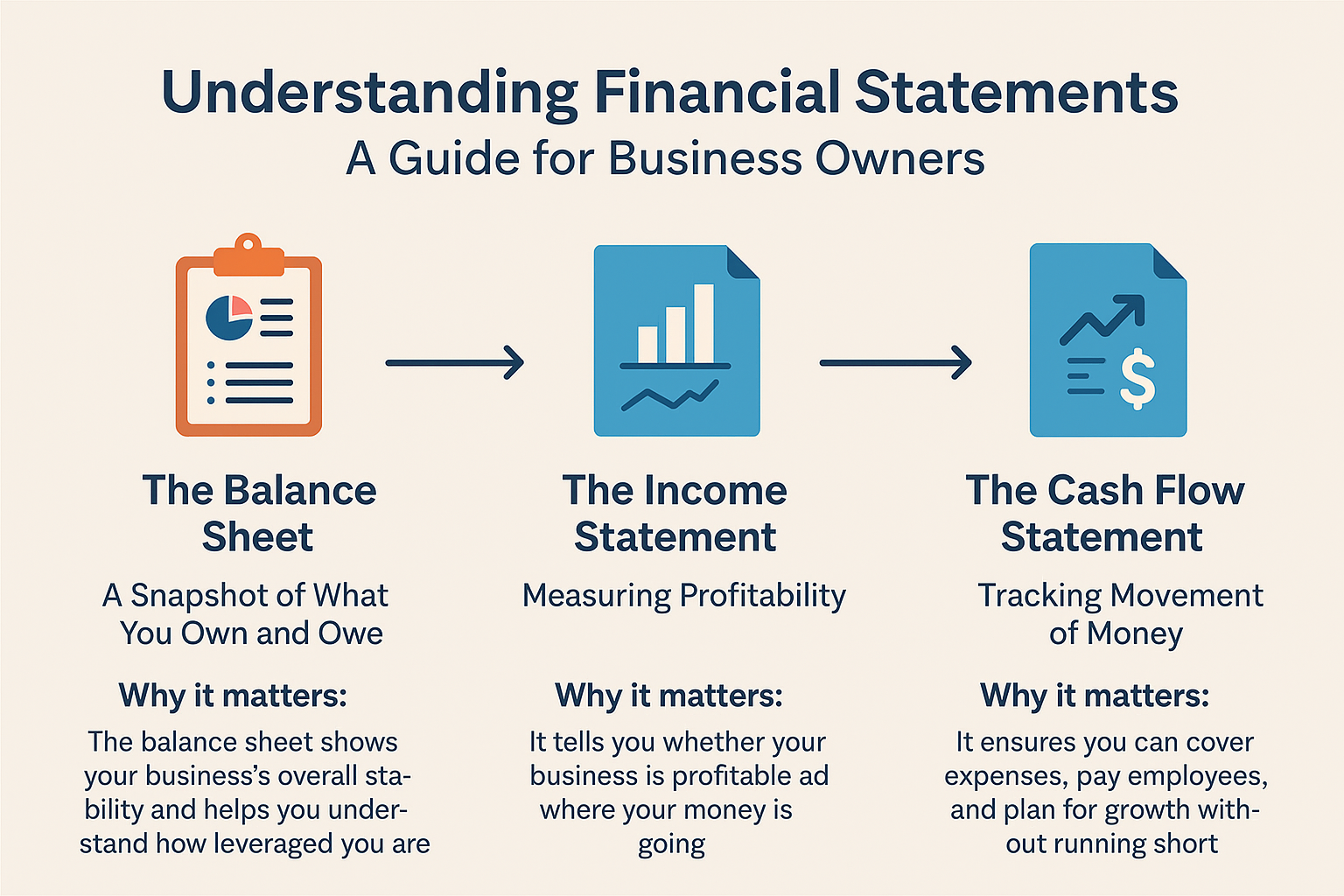 Understanding Financial Statements
A Guide for Business Owners

The Balance Sheet
A Snapshot of What You Own and Owe
Why it matters:
The balance sheet shows your business's overall stability and helps you understand how leveraged you are

The Income Statement
Measuring Profitability
Why it matters:
It tells you whether your business is profitable ad where your money is going

The Cash Flow Statement
Tracking Movement of Money
Why it matters:
It ensures you can cover expenses, pay employees, and plan for growth without running short